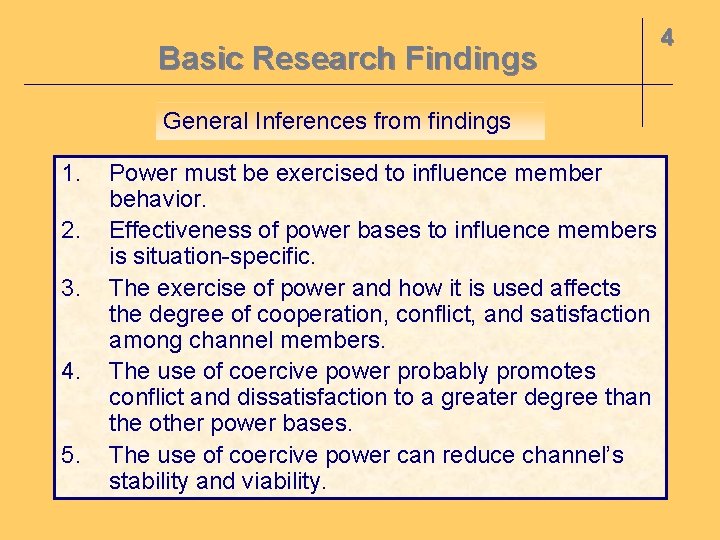 Basic Research Findings

4

General Inferences from findings

1. Power must be exercised to influence member behavior.
2. Effectiveness of power bases to influence members is situation-specific.
3. The exercise of power and how it is used affects the degree of cooperation, conflict, and satisfaction among channel members.
4. The use of coercive power probably promotes conflict and dissatisfaction to a greater degree than the other power bases.
5. The use of coercive power can reduce channel's stability and viability.